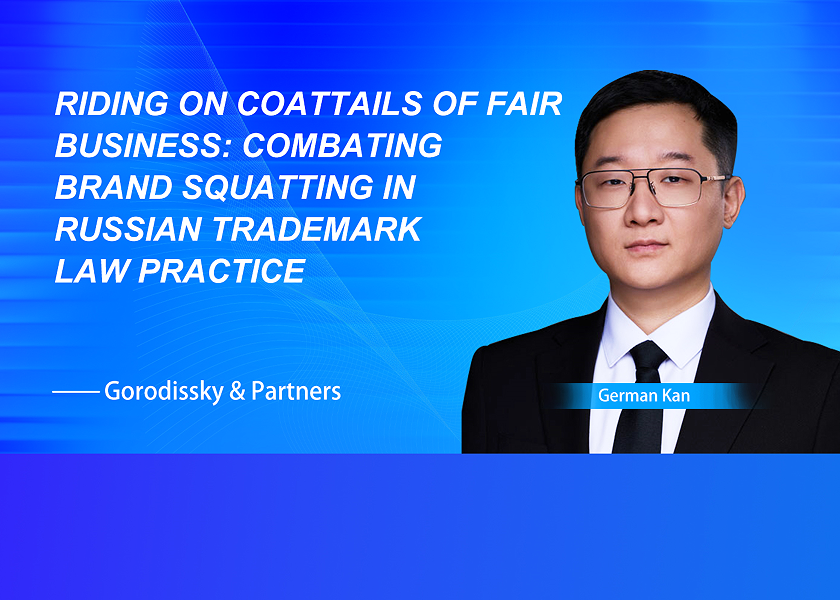 RIDING ON COATTAILS OF FAIR BUSINESS: COMBATING BRAND SQUATTING IN RUSSIAN TRADEMARK LAW PRACTICE

—— Gorodissky & Partners

German Kan